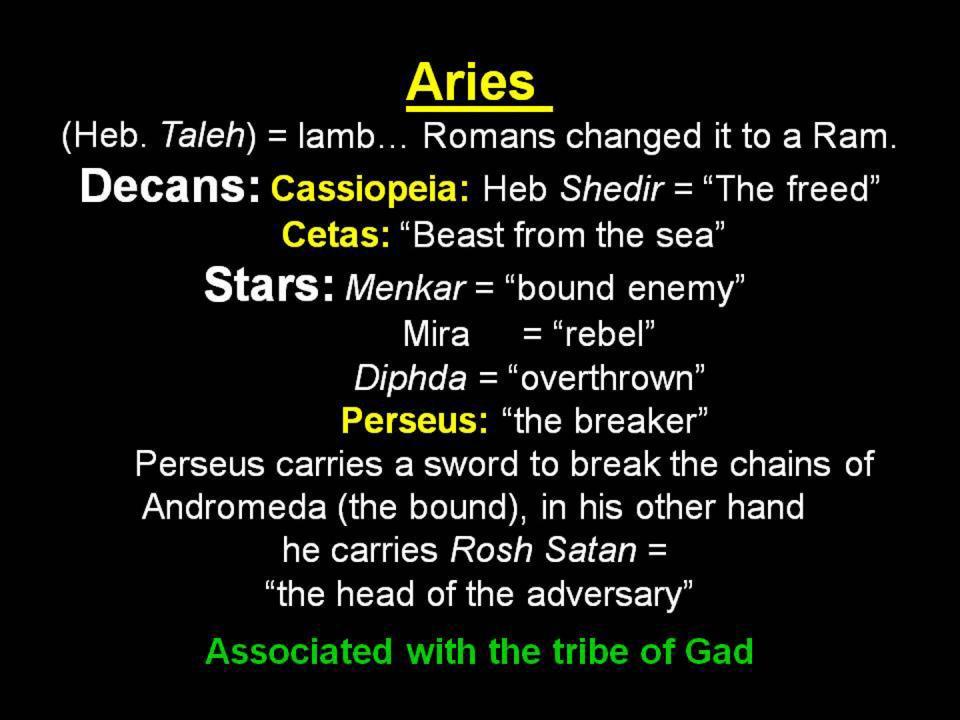 Aries

(Heb. Taleh) = lamb… Romans changed it to a Ram.

Decans: Cassiopeia: Heb Shedir = “The freed”

Cetas: “Beast from the sea”

Stars: Menkar = “bound enemy”

Mira = “rebel”

Diphda = “overthrown”

Perseus: “the breaker”

Perseus carries a sword to break the chains of Andromeda (the bound), in his other hand he carries Rosh Satan = “the head of the adversary”

Associated with the tribe of Gad